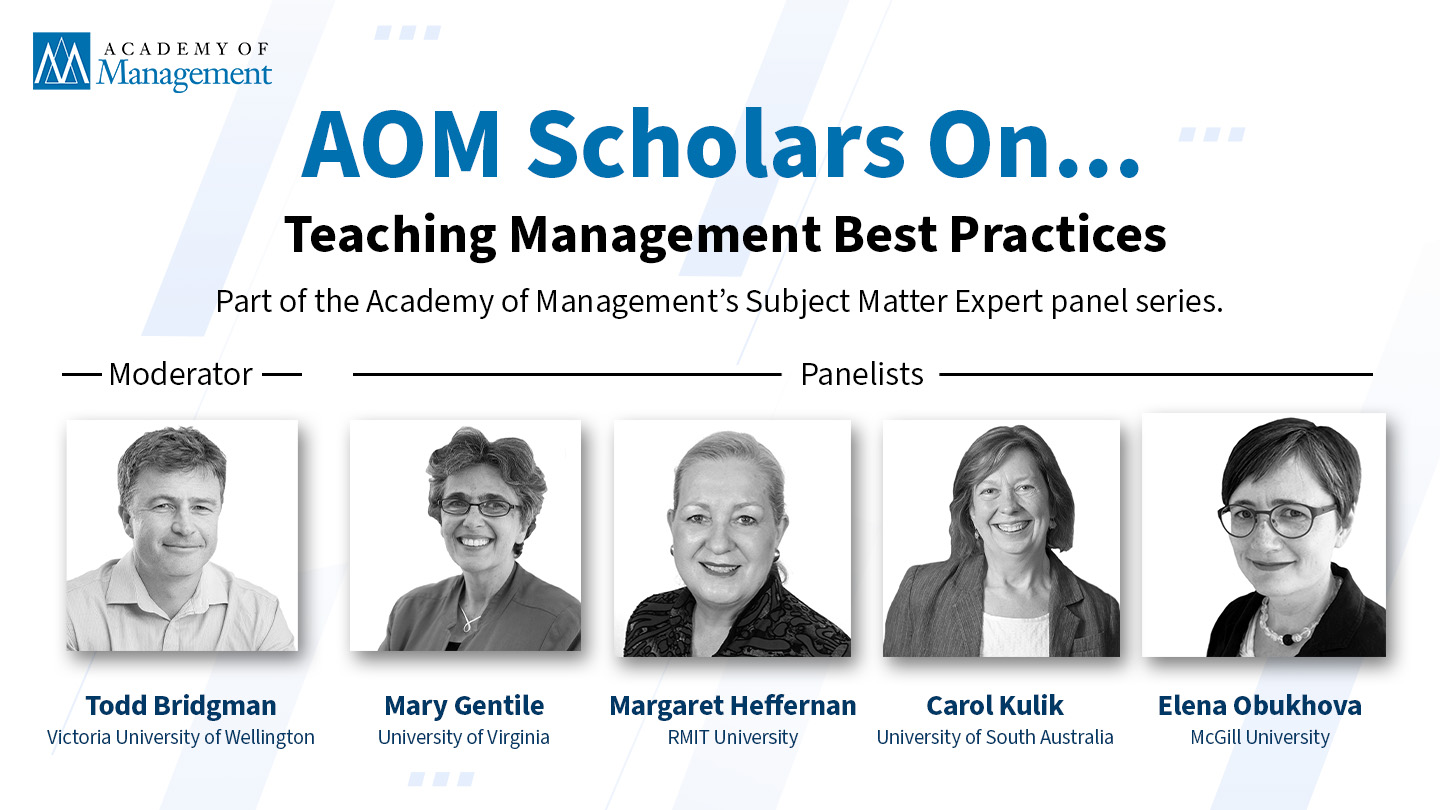 ACADEMY OF Management

AOM Scholars On...

Teaching Management Best Practices

Part of the Academy of Management's Subject Matter Expert panel series.

Moderator

Panelists

Todd Bridgman
Victoria University of Wellington

Mary Gentile
University of Virginia

Margaret Heffernan
RMIT University

Carol Kulik
University of South Australia

Elena Obukhova
McGill University